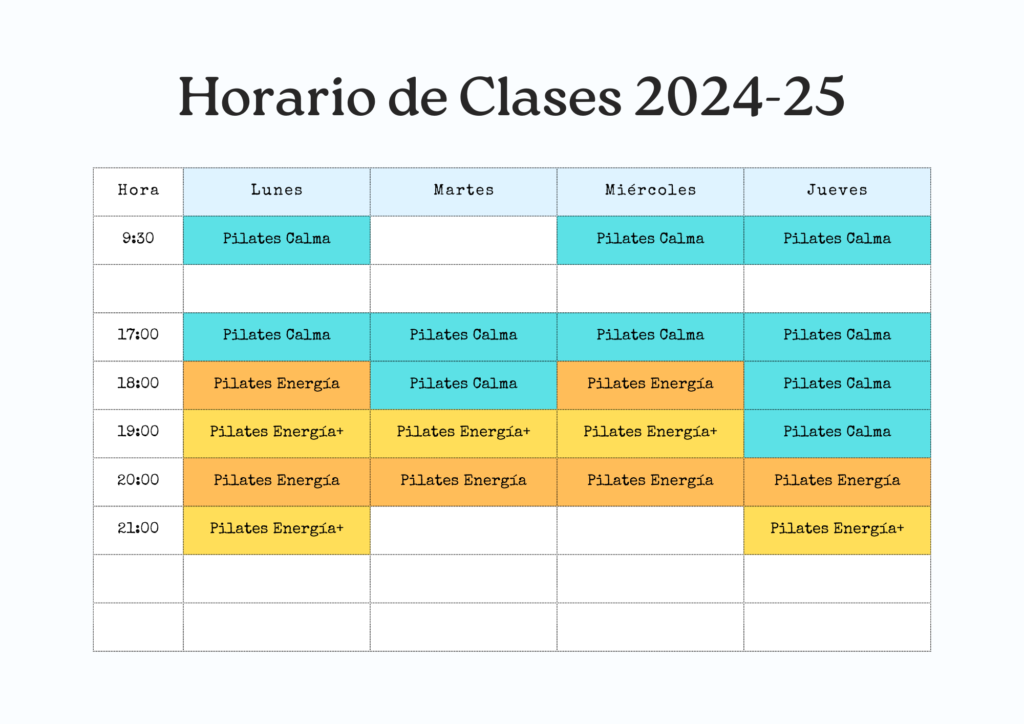 Horario de Clases 2024-25

| Hora | Lunes | Martes | Miércoles | Jueves |
|---|---|---|---|---|
| 9:30 | Pilates Calma | | Pilates Calma | Pilates Calma |
| | | | | |
| 17:00 | Pilates Calma | Pilates Calma | Pilates Calma | Pilates Calma |
| 18:00 | Pilates Energía | Pilates Calma | Pilates Energía | Pilates Calma |
| 19:00 | Pilates Energía+ | Pilates Energía+ | Pilates Energía+ | Pilates Calma |
| 20:00 | Pilates Energía | Pilates Energía | Pilates Energía | Pilates Energía |
| 21:00 | Pilates Energía+ | | | Pilates Energía+ |
| | | | | |
| | | | | |